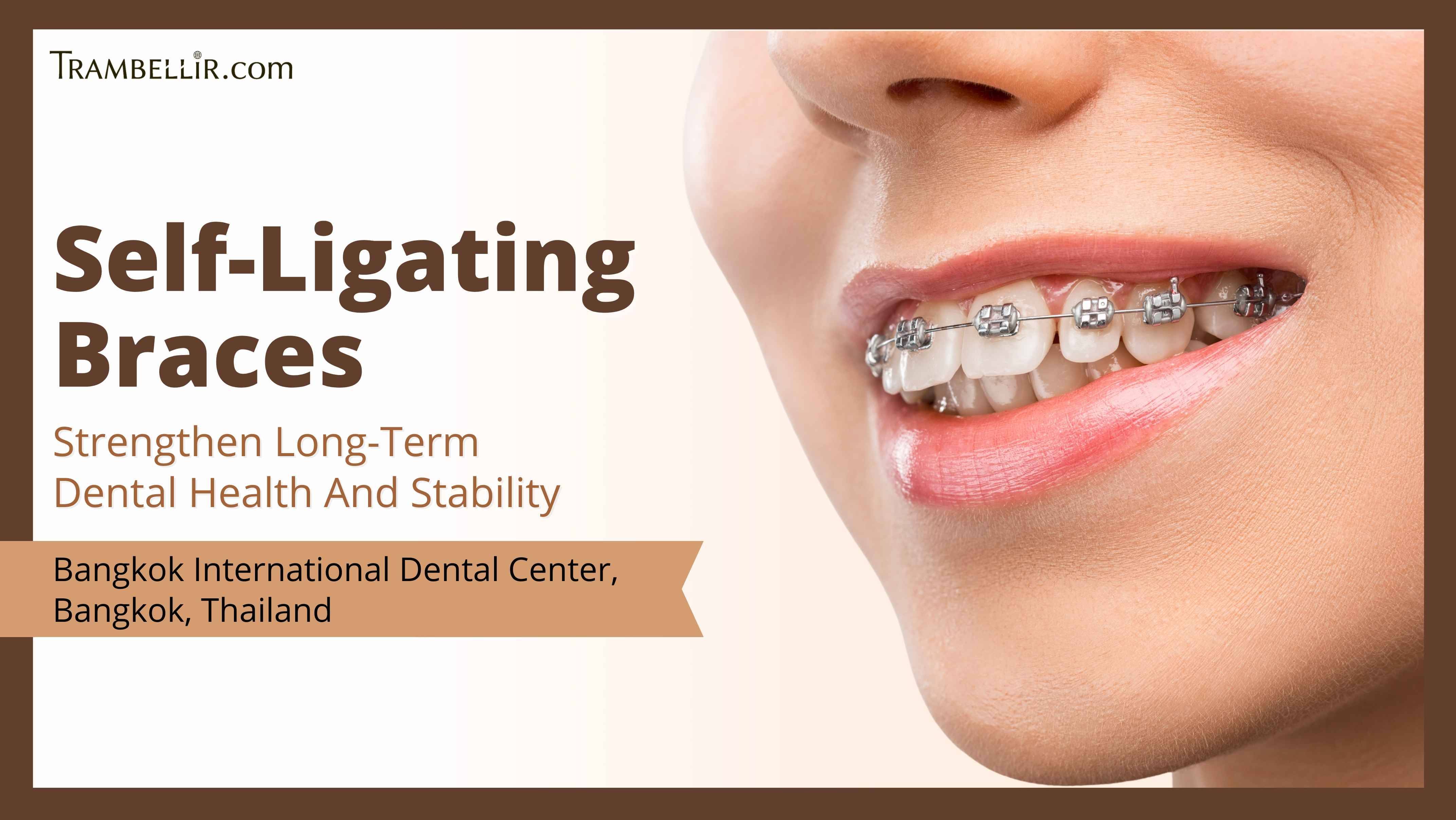 TRAMBELLIR.com

Self-Ligating Braces

Strengthen Long-Term Dental Health And Stability

Bangkok International Dental Center, Bangkok, Thailand